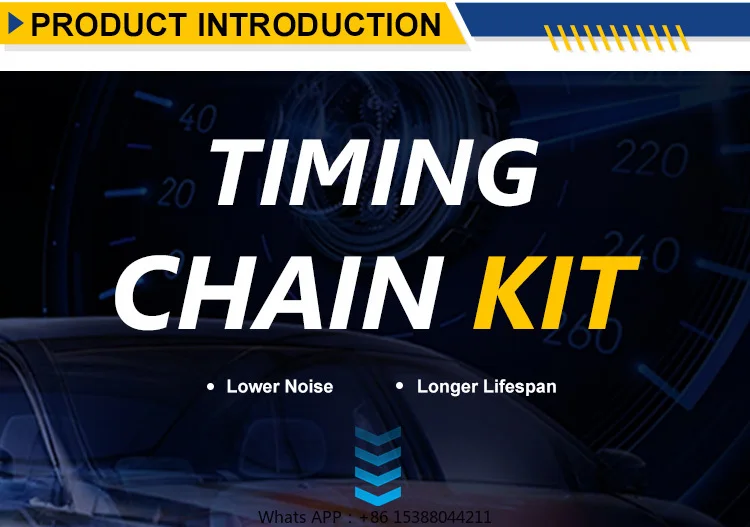 PRODUCT INTRODUCTION

40
20
220
240
260

TIMING
CHAIN KIT

• Lower Noise • Longer Lifespan

Whats APP：+86 15388044211